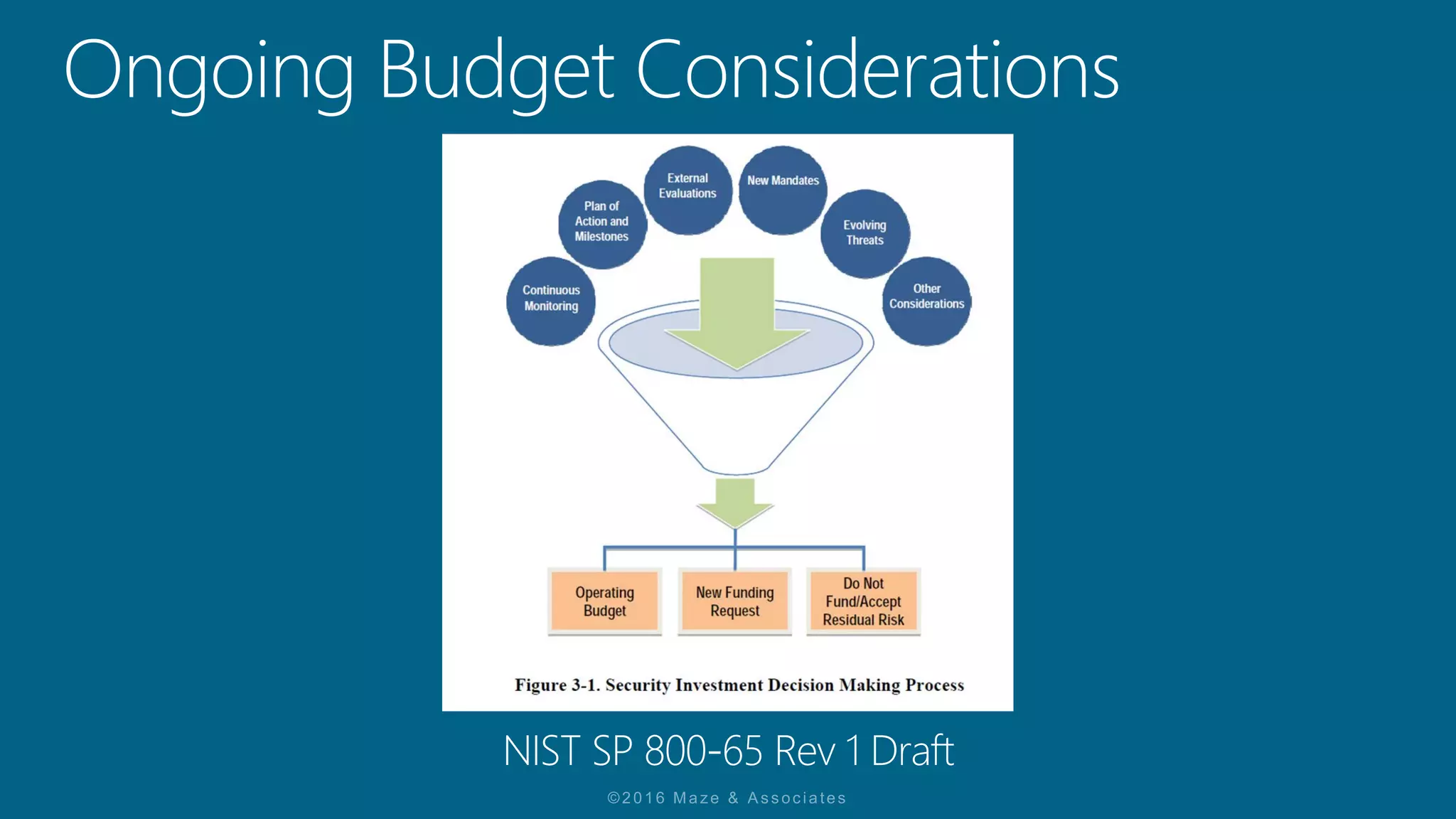 Ongoing Budget Considerations

Continuous Monitoring

Plan of Action and Milestones

External Evaluations

New Mandates

Evolving Threats

Other Considerations

Operating Budget

New Funding Request

Do Not Fund/Accept Residual Risk

Figure 3-1. Security Investment Decision Making Process

NIST SP 800-65 Rev 1 Draft

©2016 Maze & Associates